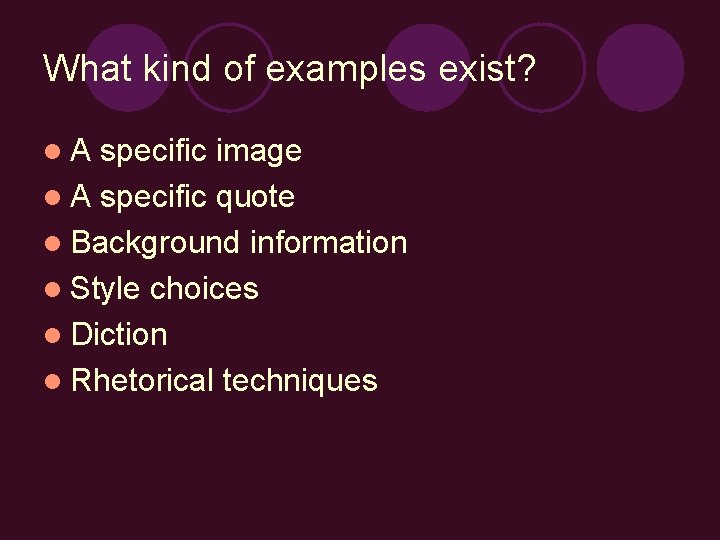 What kind of examples exist?

- A specific image
- A specific quote
- Background information
- Style choices
- Diction
- Rhetorical techniques